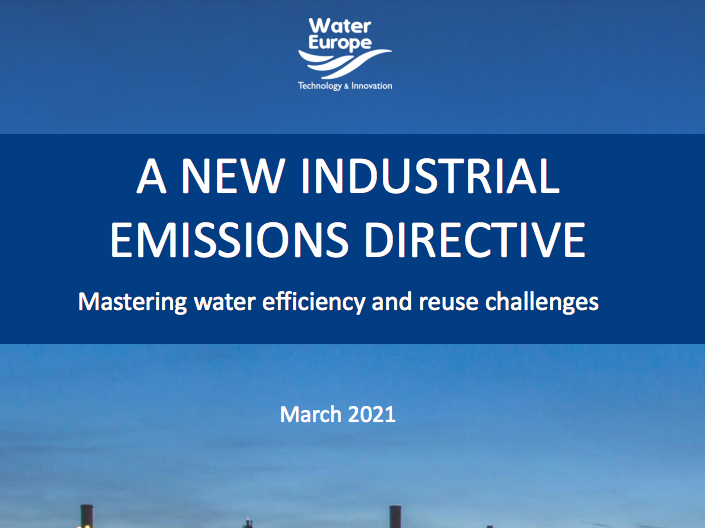 Water Europe
Technology & Innovation

A NEW INDUSTRIAL EMISSIONS DIRECTIVE

Mastering water efficiency and reuse challenges

March 2021